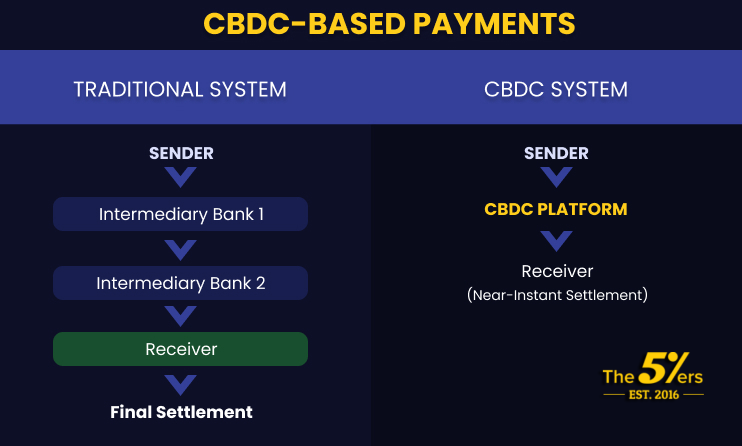 CBDC-BASED PAYMENTS

TRADITIONAL SYSTEM

SENDER

Intermediary Bank 1

Intermediary Bank 2

Receiver

Final Settlement

CBDC SYSTEM

SENDER

CBDC PLATFORM

Receiver
(Near-Instant Settlement)

The 5%ers
EST. 2016